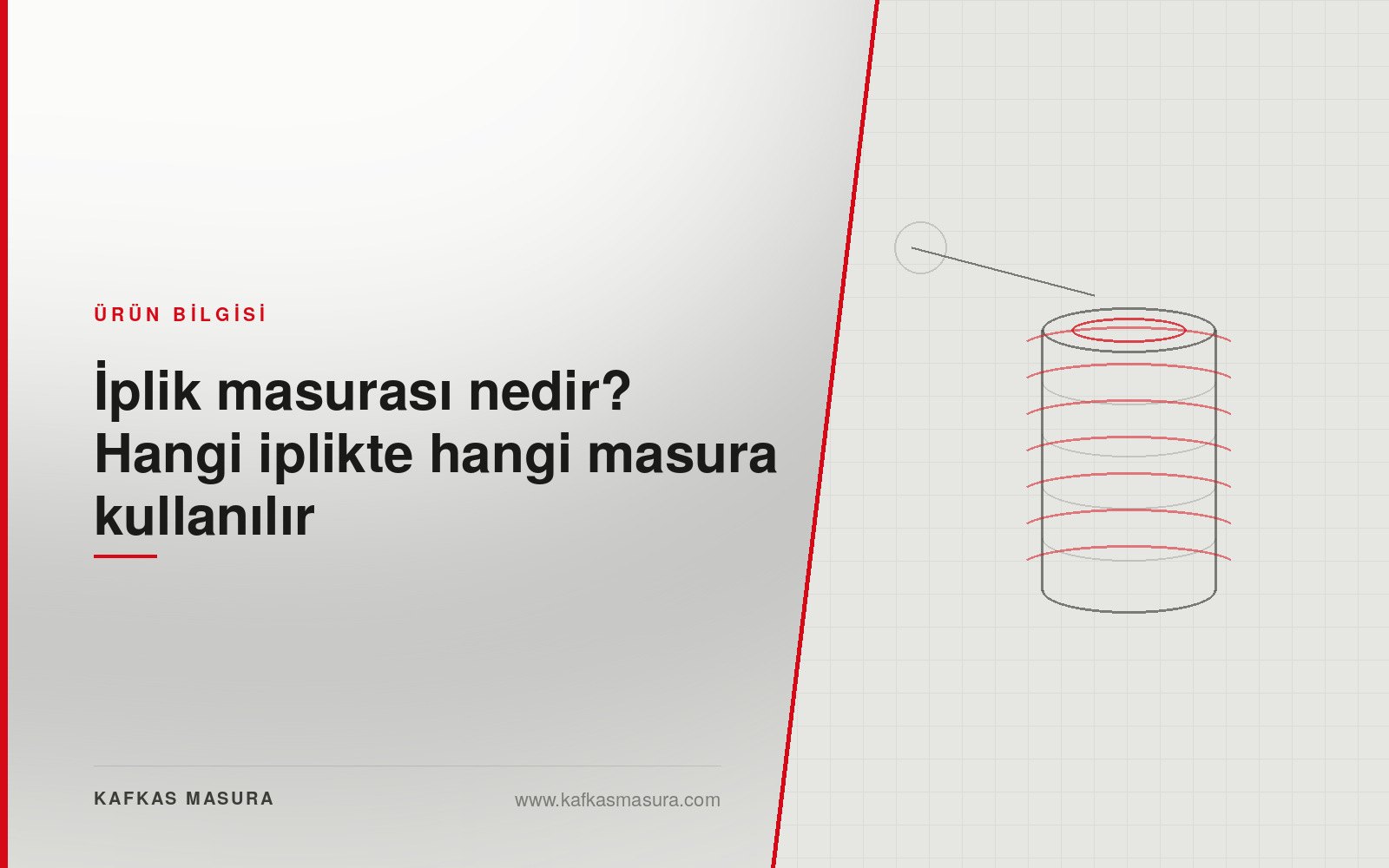 ÜRÜN BİLGİSİ

İplik masurası nedir? Hangi iplikte hangi masura kullanılır

KAFKAS MASURA

www.kafkasmasura.com